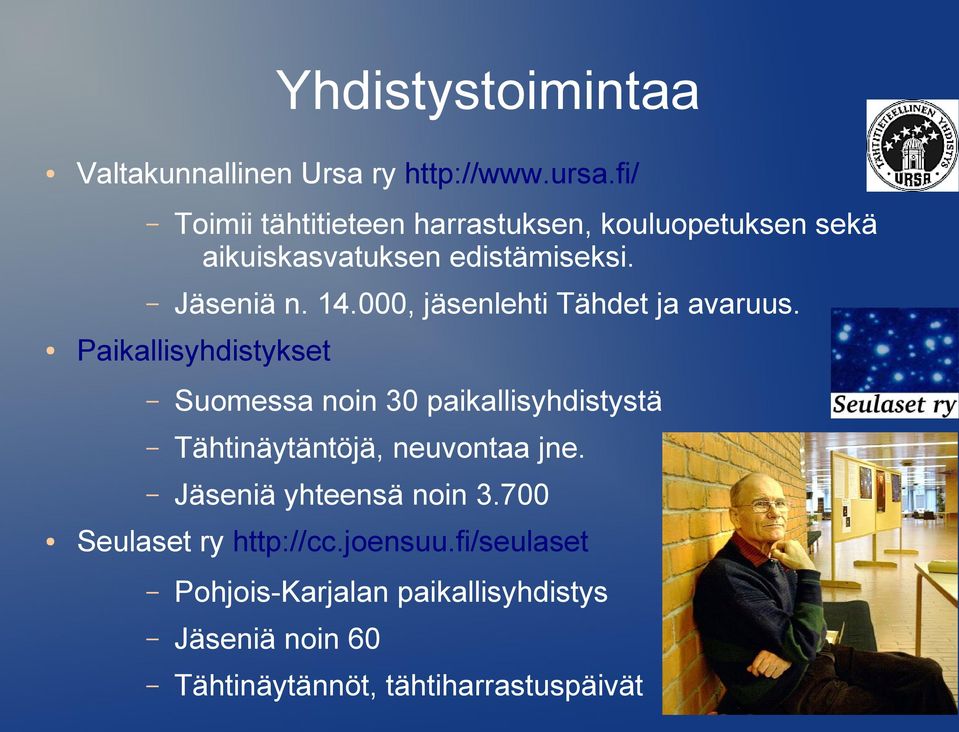 Yhdistystoimintaa

TÄHTITIETEELLINEN YHDISTYS URSA

• Valtakunnallinen Ursa ry http://www.ursa.fi/
– Toimii tähtitieteen harrastuksen, kouluopetuksen sekä aikuiskasvatuksen edistämiseksi.
– Jäseniä n. 14.000, jäsenlehti Tähdet ja avaruus.

• Paikallisyhdistykset
– Suomessa noin 30 paikallisyhdistystä
– Tähtinäytäntöjä, neuvontaa jne.
– Jäseniä yhteensä noin 3.700

Seulaset ry

• Seulaset ry http://cc.joensuu.fi/seulaset
– Pohjois-Karjalan paikallisyhdistys
– Jäseniä noin 60
– Tähtinäytännöt, tähtiharrastuspäivät